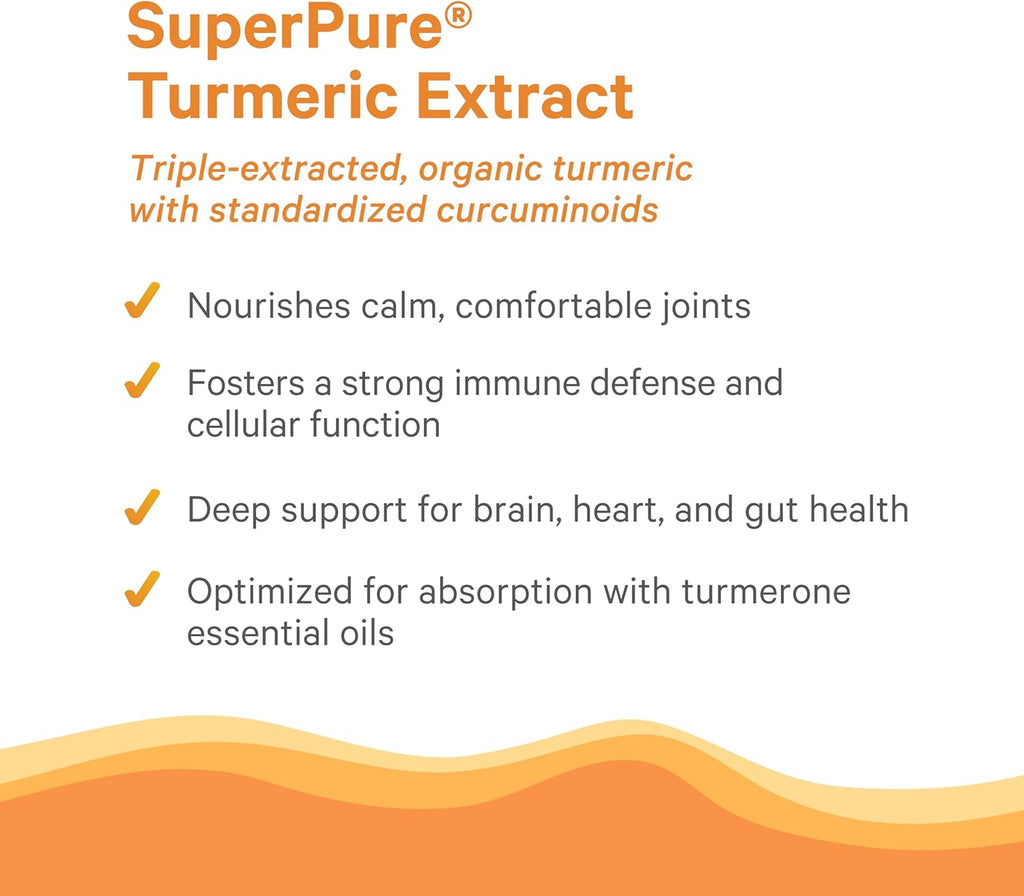 SuperPure®
Turmeric Extract

Triple-extracted, organic turmeric with standardized curcuminoids

✓ Nourishes calm, comfortable joints

✓ Fosters a strong immune defense and cellular function

✓ Deep support for brain, heart, and gut health

✓ Optimized for absorption with turmerone essential oils